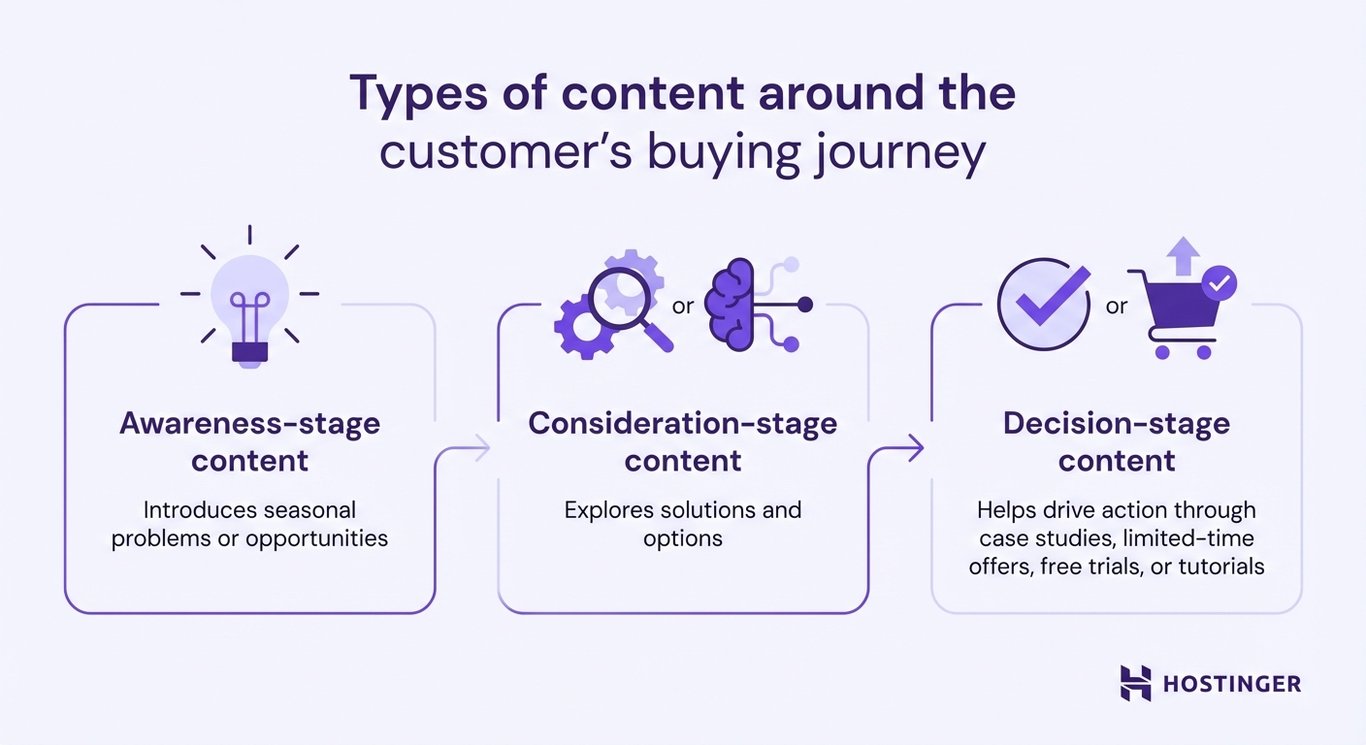 Types of content around the customer's buying journey

Awareness-stage content

Introduces seasonal problems or opportunities

or

Consideration-stage content

Explores solutions and options

or

Decision-stage content

Helps drive action through case studies, limited-time offers, free trials, or tutorials

HOSTINGER